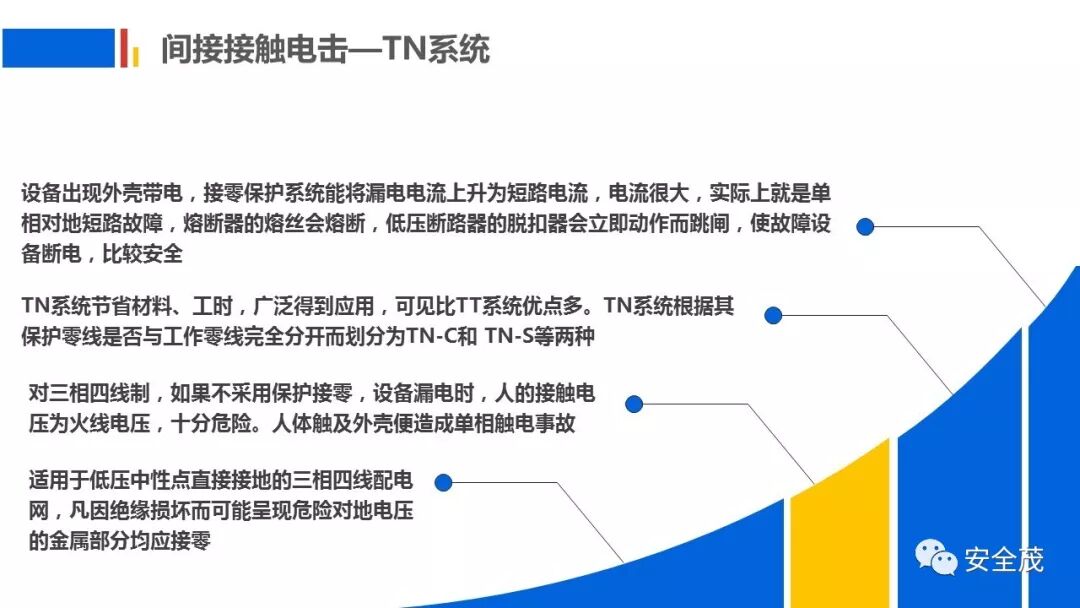 间接接触电击—TN系统

设备出现外壳带电，接零保护系统能将漏电电流上升为短路电流，电流很大，实际上就是单相对地短路故障，熔断器的熔丝会熔断，低压断路器的脱扣器会立即动作而跳闸，使故障设备断电，比较安全

TN系统节省材料、工时，广泛得到应用，可见比TT系统优点多。TN系统根据其保护零线是否与工作零线完全分开而划分为TN-C和 TN-S等两种

对三相四线制，如果不采用保护接零，设备漏电时，人的接触电压为火线电压，十分危险。人体触及外壳便造成单相触电事故

适用于低压中性点直接接地的三相四线配电网，凡因绝缘损坏而可能呈现危险对地电压的金属部分均应接零

安全茂